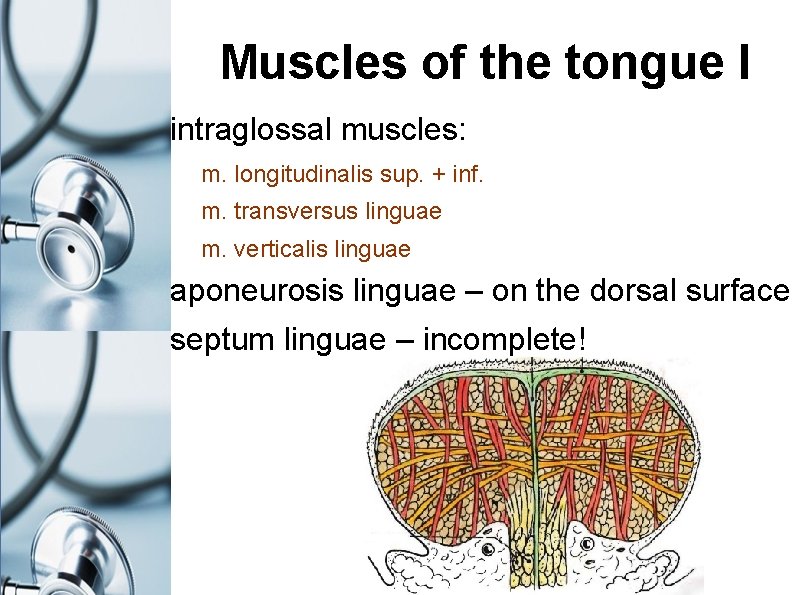 Muscles of the tongue I

intraglossal muscles:

m. longitudinalis sup. + inf.

m. transversus linguae

m. verticalis linguae

aponeurosis linguae – on the dorsal surface

septum linguae – incomplete!